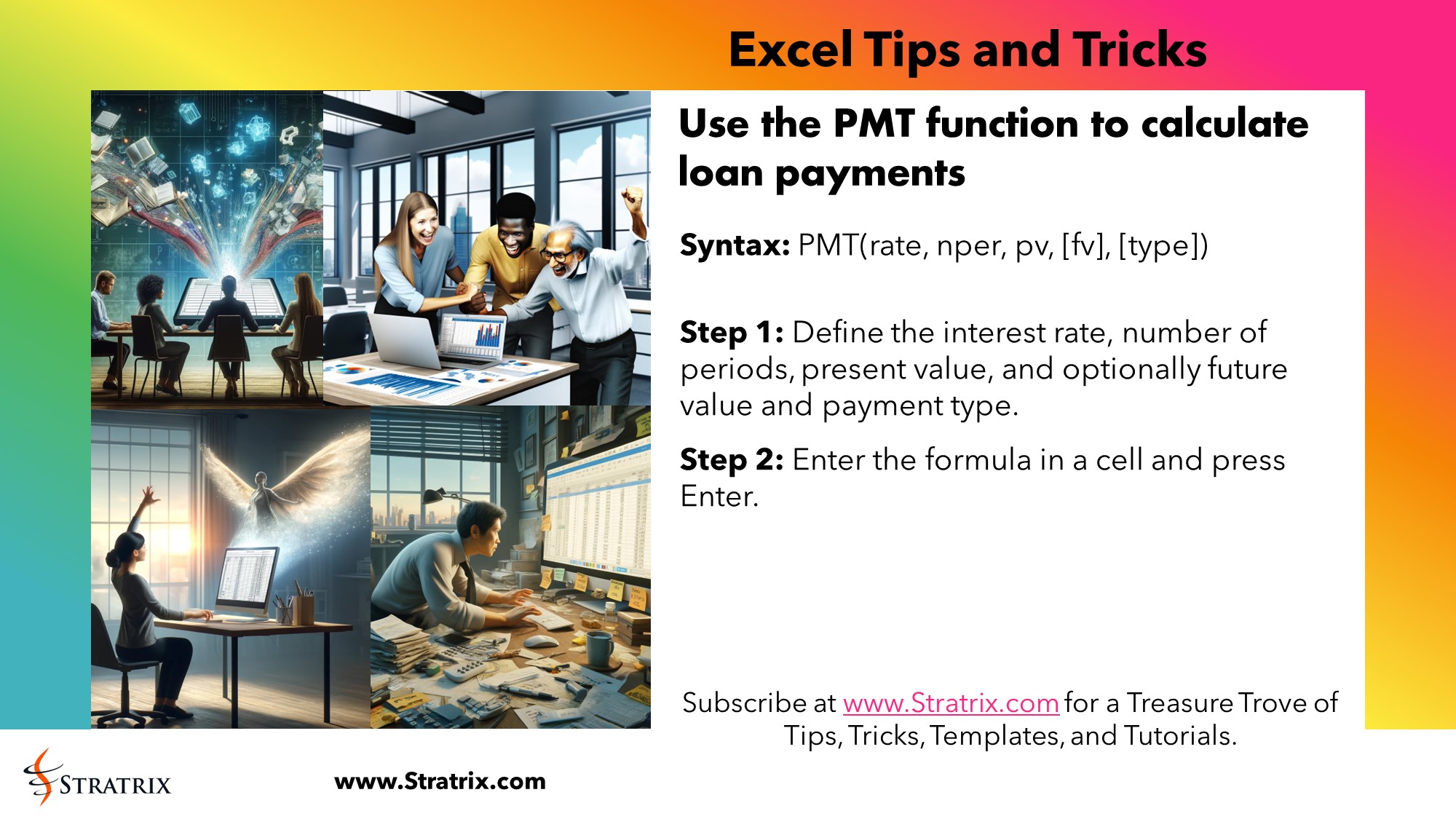 Excel Tips and Tricks

Use the PMT function to calculate loan payments

Syntax: PMT(rate, nper, pv, [fv], [type])

Step 1: Define the interest rate, number of periods, present value, and optionally future value and payment type.

Step 2: Enter the formula in a cell and press Enter.

Subscribe at www.Stratrix.com for a Treasure Trove of Tips, Tricks, Templates, and Tutorials.

STRATRIX

www.Stratrix.com